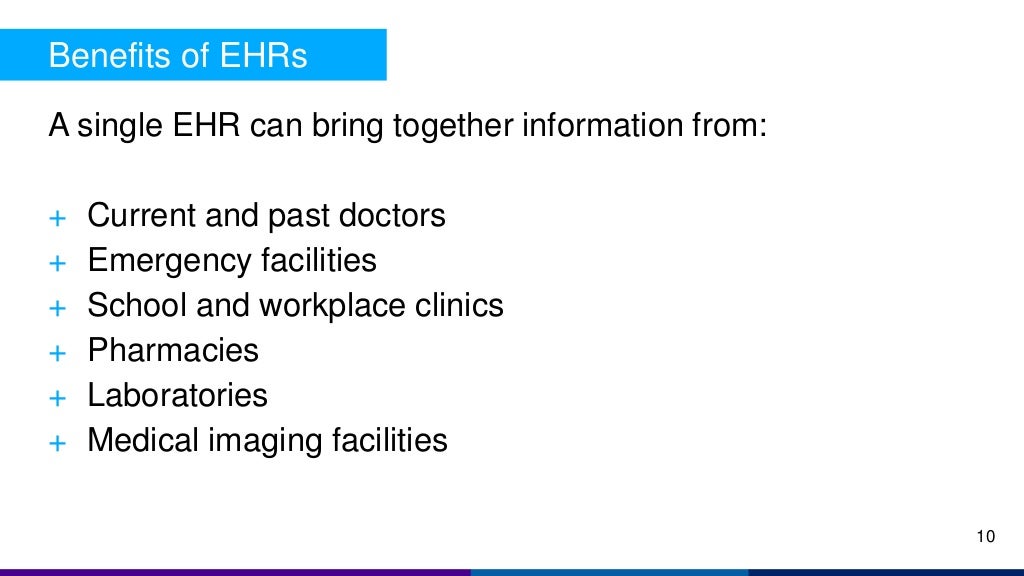 Benefits of EHRs

A single EHR can bring together information from:

+ Current and past doctors
+ Emergency facilities
+ School and workplace clinics
+ Pharmacies
+ Laboratories
+ Medical imaging facilities

10